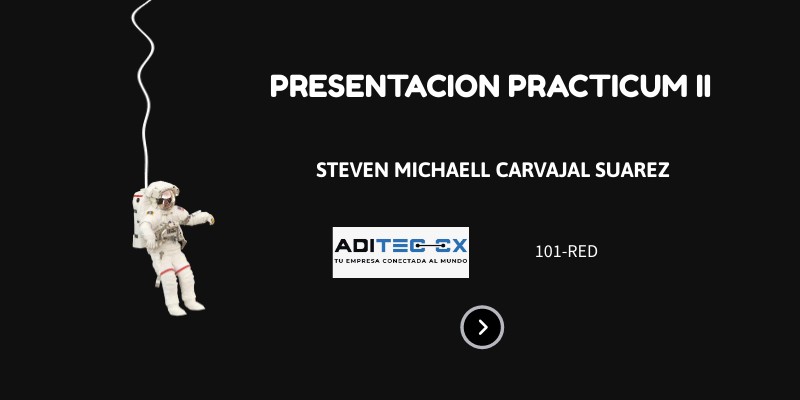 PRESENTACION PRACTICUM II

STEVEN MICHAELL CARVAJAL SUAREZ

ADITEC-CX
TU EMPRESA CONECTADA AL MUNDO

101-RED